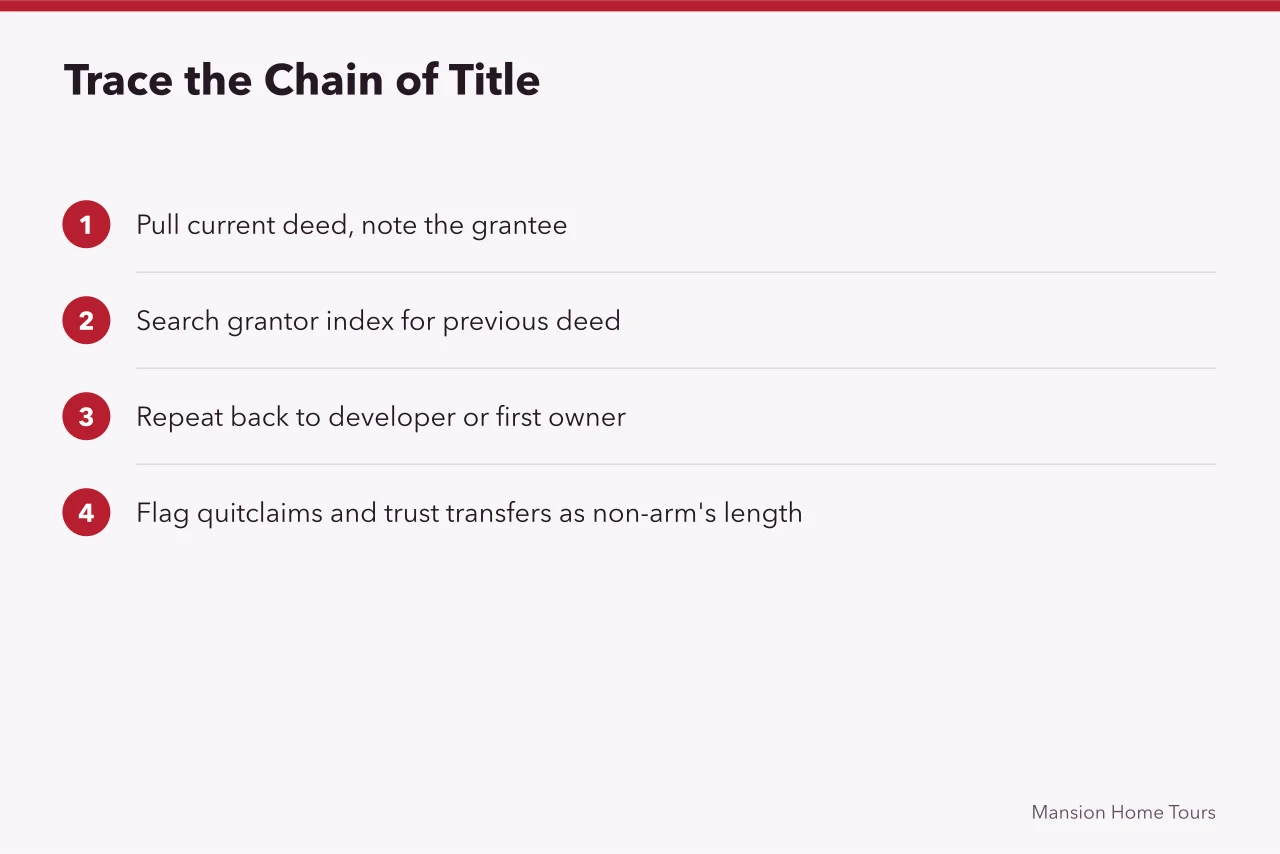 Trace the Chain of Title

1 Pull current deed, note the grantee

2 Search grantor index for previous deed

3 Repeat back to developer or first owner

4 Flag quitclaims and trust transfers as non-arm's length

Mansion Home Tours